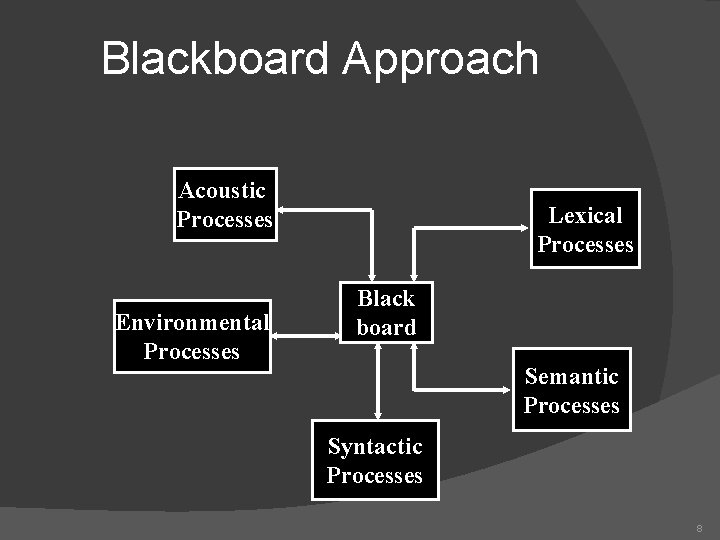 Blackboard Approach

Acoustic Processes

Lexical Processes

Environmental Processes

Black board

Semantic Processes

Syntactic Processes

8